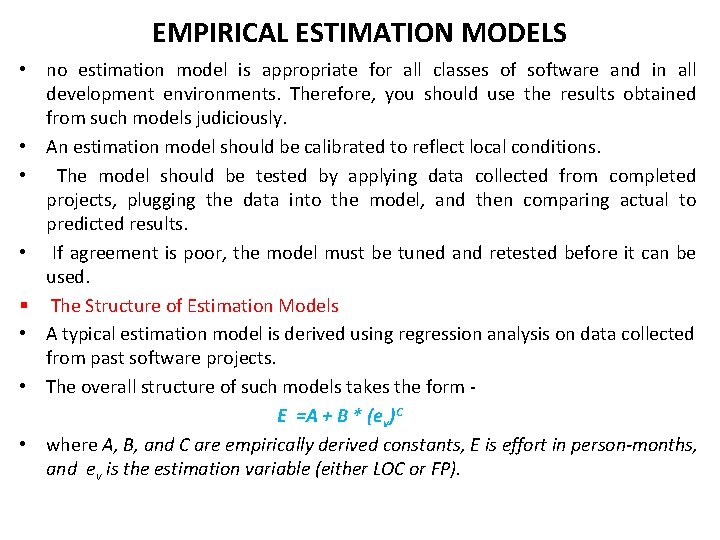 EMPIRICAL ESTIMATION MODELS

• no estimation model is appropriate for all classes of software and in all development environments. Therefore, you should use the results obtained from such models judiciously.

• An estimation model should be calibrated to reflect local conditions.

• The model should be tested by applying data collected from completed projects, plugging the data into the model, and then comparing actual to predicted results.

• If agreement is poor, the model must be tuned and retested before it can be used.

▪ The Structure of Estimation Models

• A typical estimation model is derived using regression analysis on data collected from past software projects.

• The overall structure of such models takes the form -

$E = A + B * (e_v)^C$

• where A, B, and C are empirically derived constants, E is effort in person-months, and $e_v$ is the estimation variable (either LOC or FP).